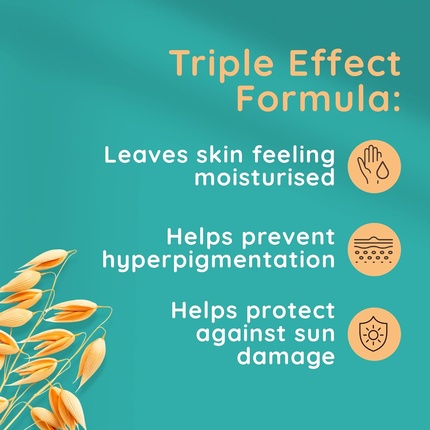 Triple Effect Formula:

Leaves skin feeling moisturised

Helps prevent hyperpigmentation

Helps protect against sun damage